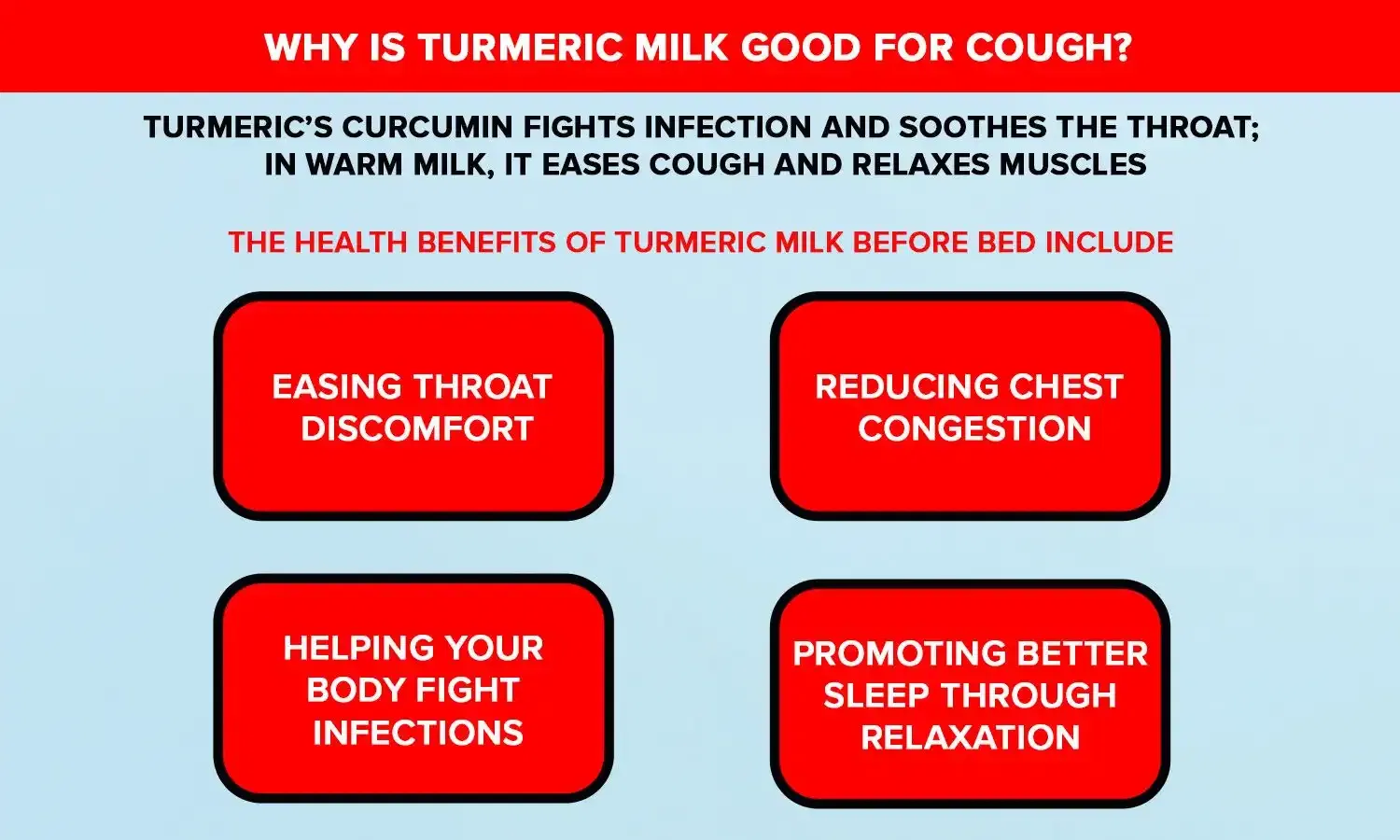 WHY IS TURMERIC MILK GOOD FOR COUGH?

TURMERIC'S CURCUMIN FIGHTS INFECTION AND SOOTHES THE THROAT; IN WARM MILK, IT EASES COUGH AND RELAXES MUSCLES

THE HEALTH BENEFITS OF TURMERIC MILK BEFORE BED INCLUDE

EASING THROAT DISCOMFORT

REDUCING CHEST CONGESTION

HELPING YOUR BODY FIGHT INFECTIONS

PROMOTING BETTER SLEEP THROUGH RELAXATION